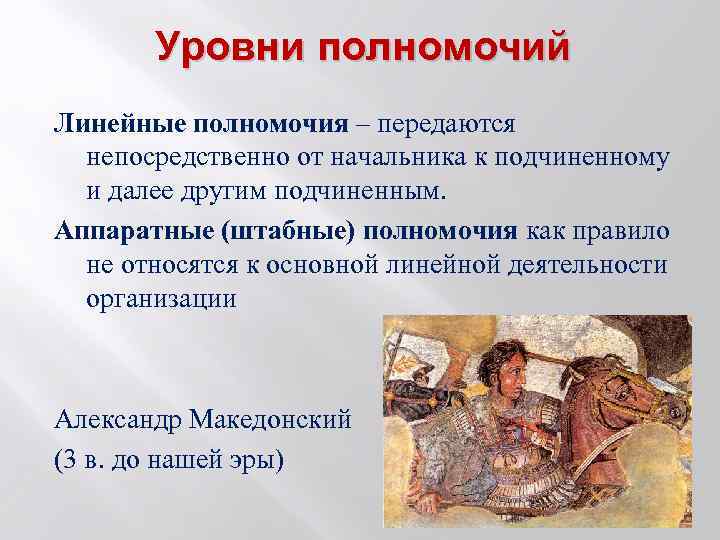 Уровни полномочий

Линейные полномочия – передаются непосредственно от начальника к подчиненному и далее другим подчиненным.

Аппаратные (штабные) полномочия как правило не относятся к основной линейной деятельности организации

Александр Македонский
(3 в. до нашей эры)